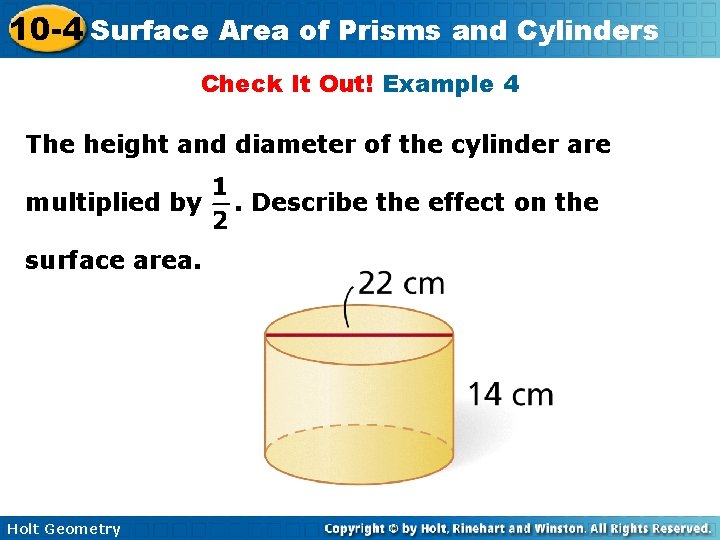 10-4 Surface Area of Prisms and Cylinders

Check It Out! Example 4

The height and diameter of the cylinder are multiplied by $\frac{1}{2}$. Describe the effect on the surface area.

22 cm

14 cm

Holt Geometry

Copyright © by Holt, Rinehart and Winston. All Rights Reserved.